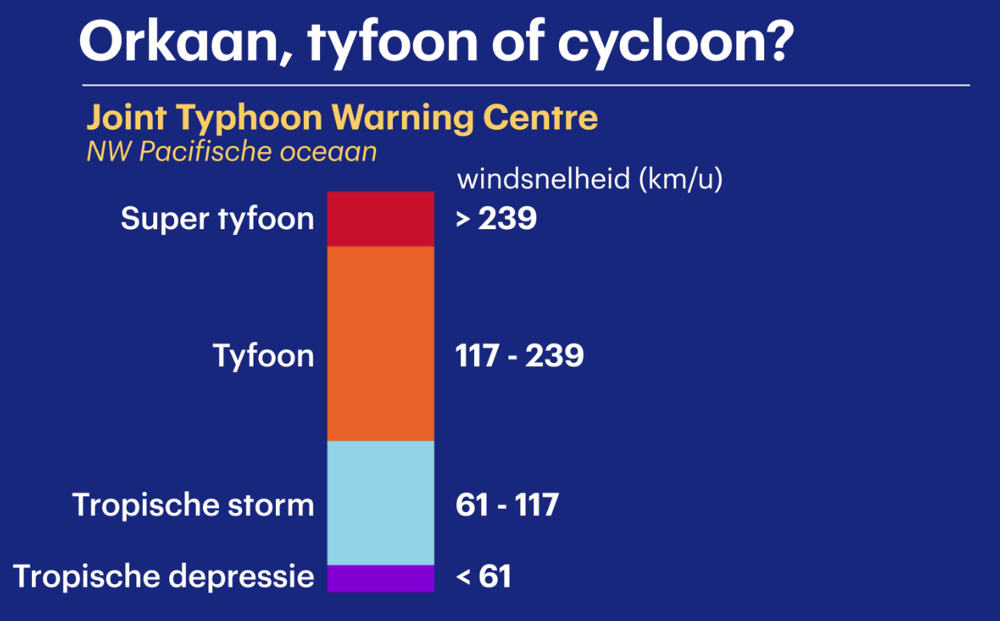 Orkaan, tyfoon of cycloon?

Joint Typhoon Warning Centre
NW Pacifische oceaan

windsnelheid (km/u)

Super tyfoon > 239

Tyfoon 117 - 239

Tropische storm 61 - 117

Tropische depressie < 61